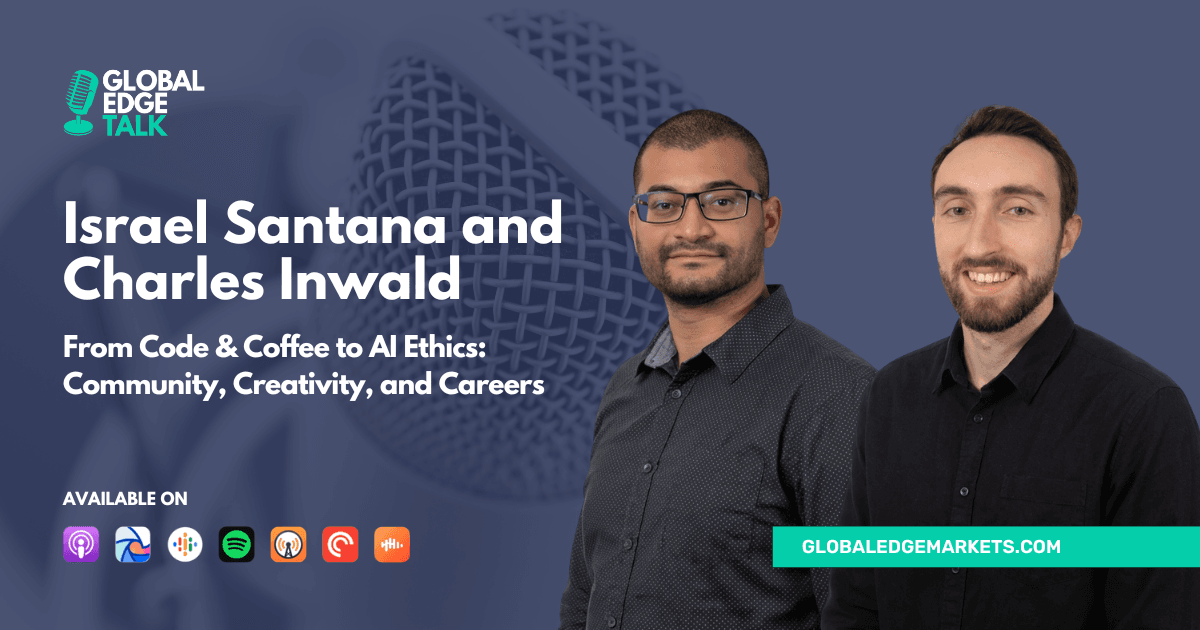 GLOBAL EDGE TALK

Israel Santana and Charles Inwald

From Code & Coffee to AI Ethics: Community, Creativity, and Careers

AVAILABLE ON

GLOBALEDGEMARKETS.COM